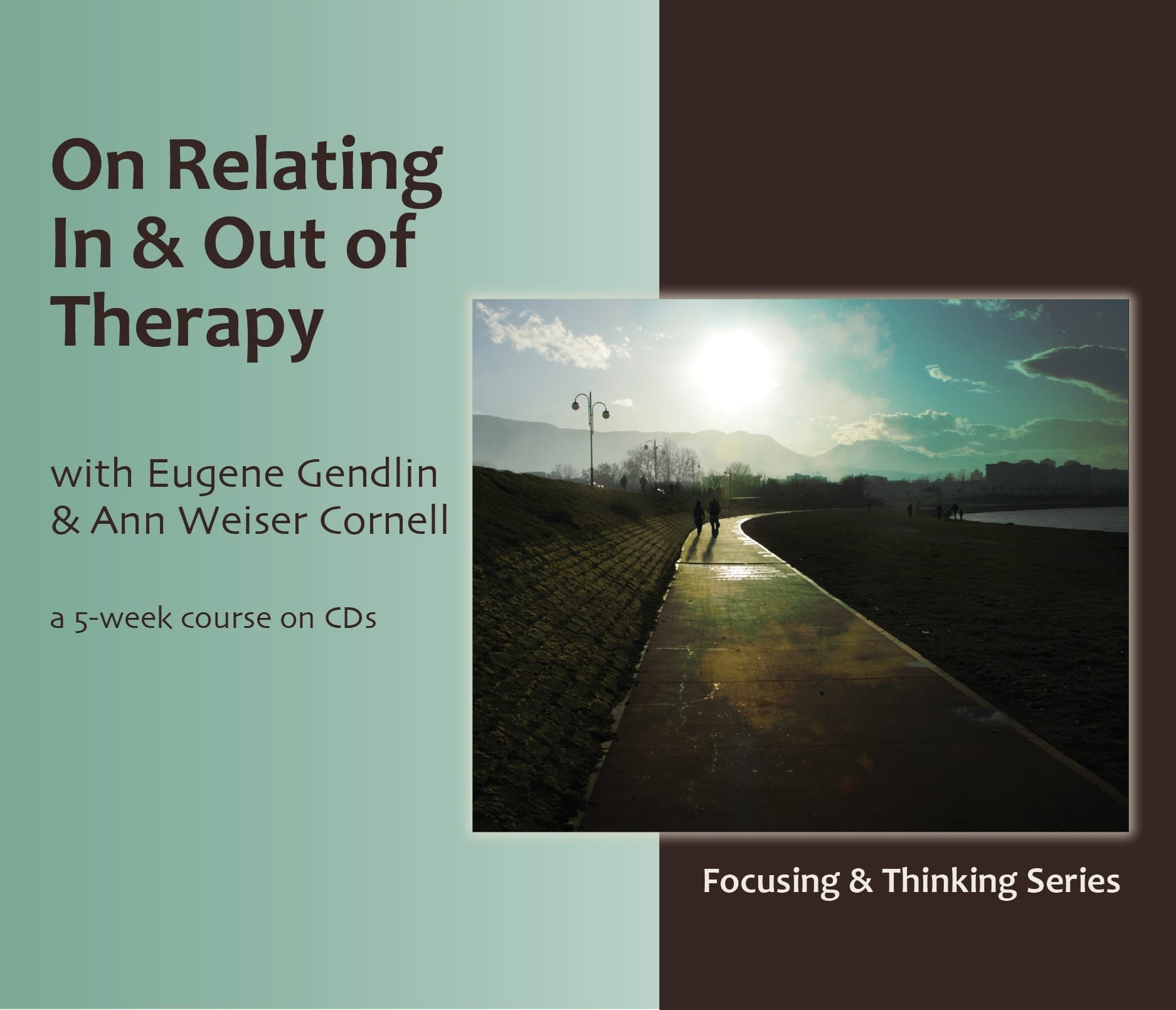 On Relating
In & Out of
Therapy

with Eugene Gendlin
& Ann Weiser Cornell

a 5-week course on CDs

Focusing & Thinking Series